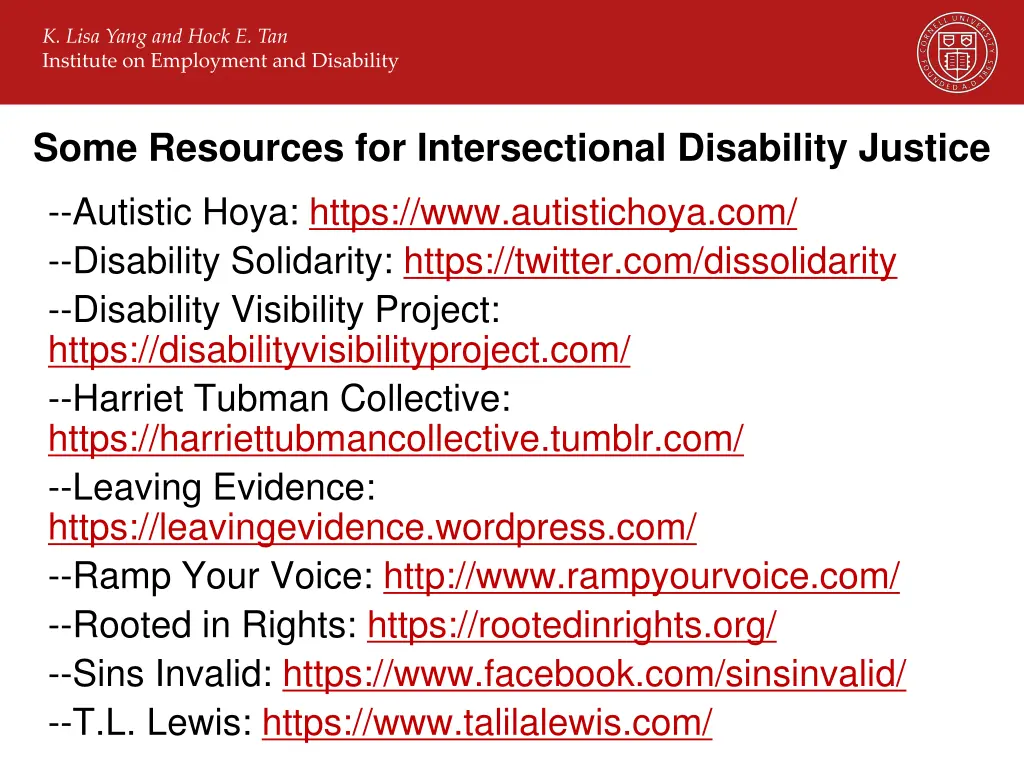 K. Lisa Yang and Hock E. Tan
Institute on Employment and Disability

CORNELL UNIVERSITY FOUNDED A.D. 1865

Some Resources for Intersectional Disability Justice

--Autistic Hoya: https://www.autistichoya.com/
--Disability Solidarity: https://twitter.com/dissolidarity
--Disability Visibility Project: https://disabilityvisibilityproject.com/
--Harriet Tubman Collective: https://harriettubmancollective.tumblr.com/
--Leaving Evidence: https://leavingevidence.wordpress.com/
--Ramp Your Voice: http://www.rampyourvoice.com/
--Rooted in Rights: https://rootedinrights.org/
--Sins Invalid: https://www.facebook.com/sinsinvalid/
--T.L. Lewis: https://www.talilalewis.com/